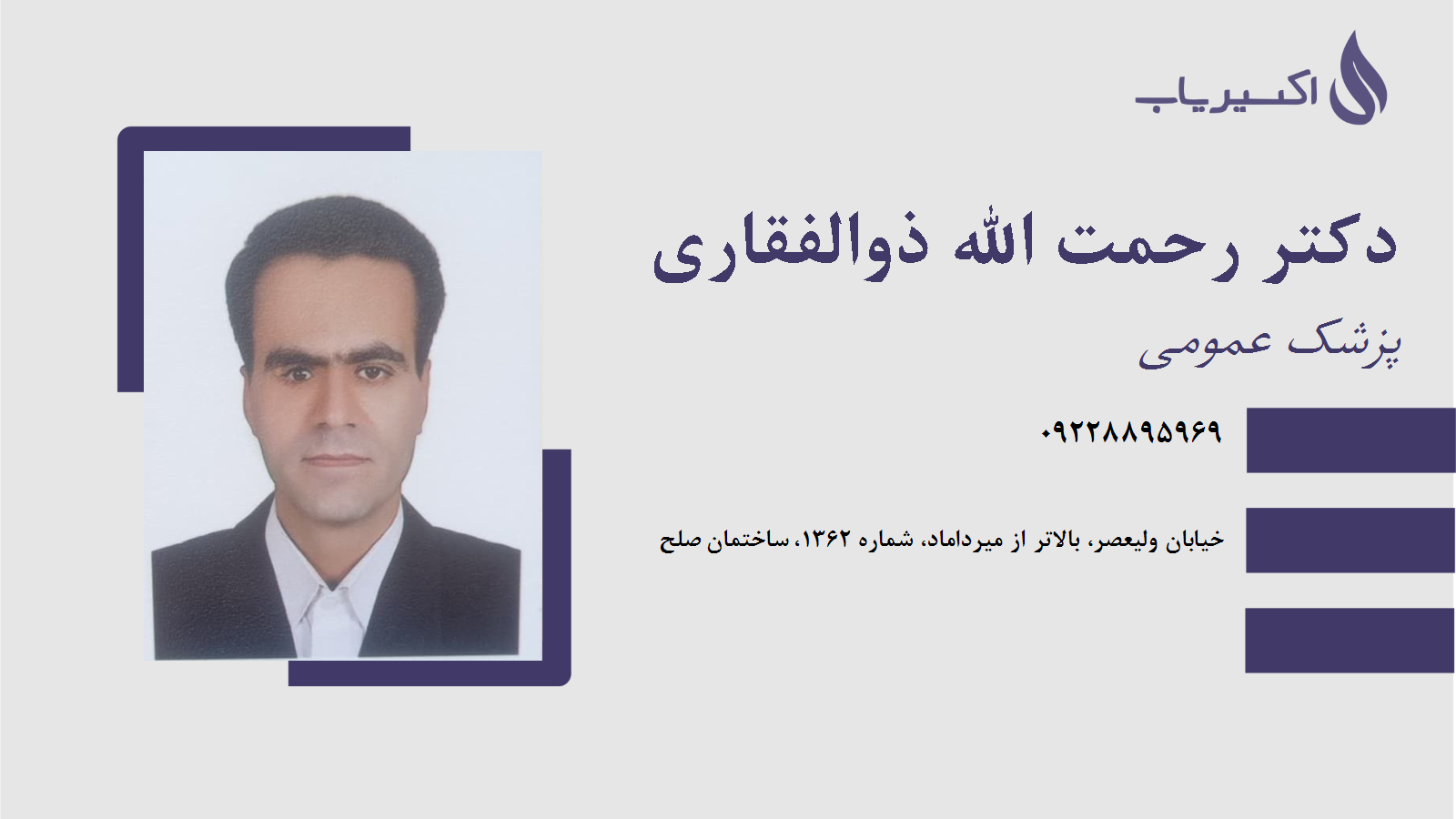 اکسیریاب

دکتر رحمت الله ذوالفقاری

پزشک عمومی

۰۹۲۲۸۸۹۵۹۶۹

خیابان ولیعصر، بالاتر از میرداماد، شماره ۱۳۶۲، ساختمان صلح